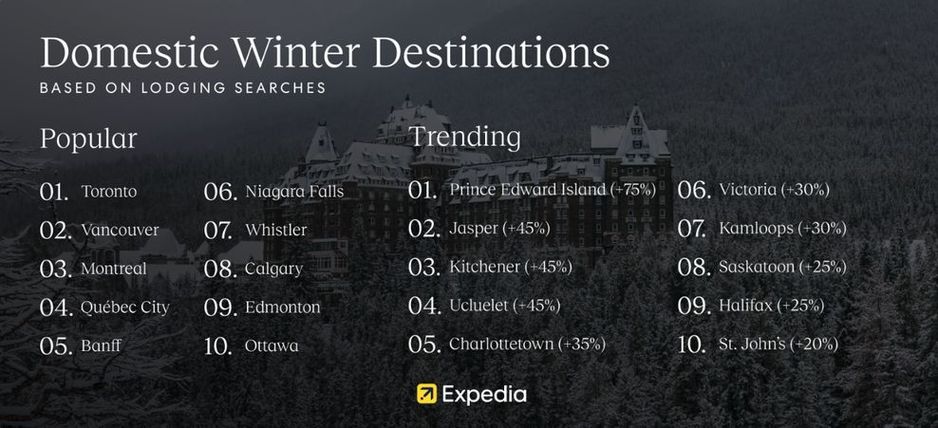 Domestic Winter Destinations
BASED ON LODGING SEARCHES

Popular

01. Toronto
02. Vancouver
03. Montreal
04. Québec City
05. Banff

06. Niagara Falls
07. Whistler
08. Calgary
09. Edmonton
10. Ottawa

Trending

01. Prince Edward Island (+75%)
02. Jasper (+45%)
03. Kitchener (+45%)
04. Ucluelet (+45%)
05. Charlottetown (+35%)

06. Victoria (+30%)
07. Kamloops (+30%)
08. Saskatoon (+25%)
09. Halifax (+25%)
10. St. John's (+20%)

Expedia